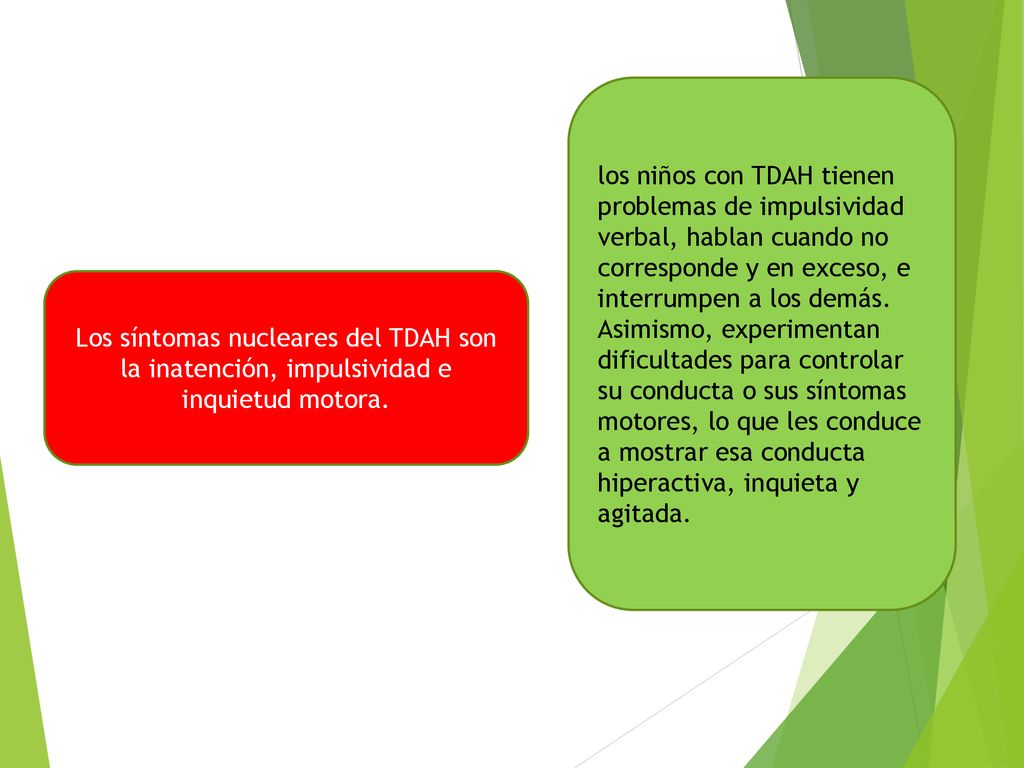 Los síntomas nucleares del TDAH son la inatención, impulsividad e inquietud motora.

los niños con TDAH tienen problemas de impulsividad verbal, hablan cuando no corresponde y en exceso, e interrumpen a los demás. Asimismo, experimentan dificultades para controlar su conducta o sus síntomas motores, lo que les conduce a mostrar esa conducta hiperactiva, inquieta y agitada.